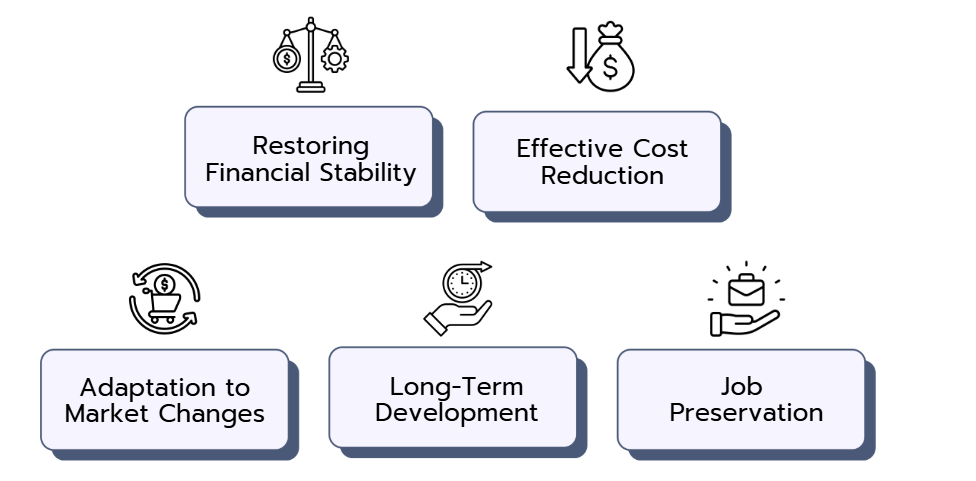 Restoring Financial Stability

Effective Cost Reduction

Adaptation to Market Changes

Long-Term Development

Job Preservation